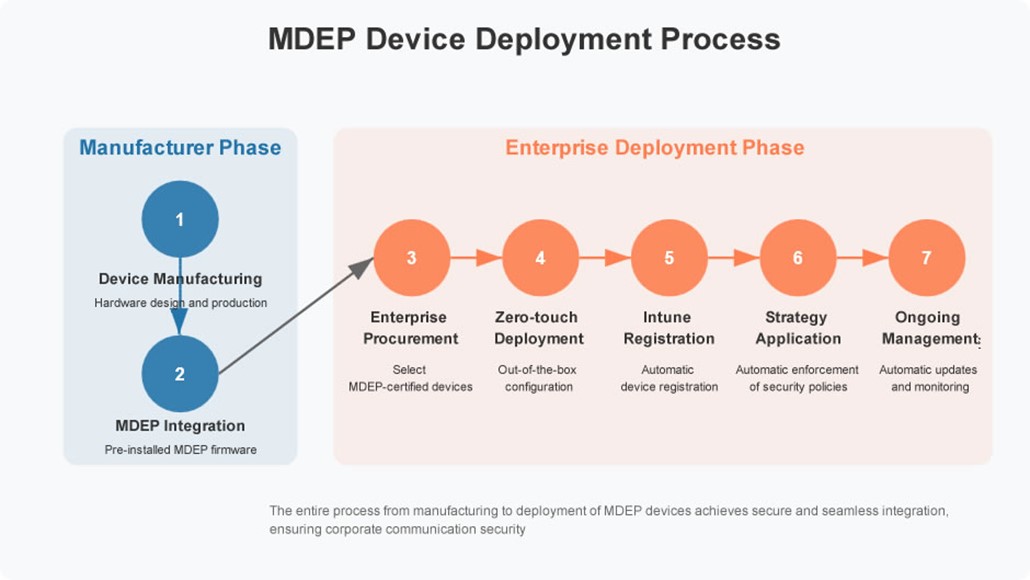 MDEP Device Deployment Process

Manufacturer Phase

1

Device Manufacturing

Hardware design and production

2

MDEP Integration

Pre-installed MDEP firmware

Enterprise Deployment Phase

3

Enterprise Procurement

Select MDEP-certified devices

4

Zero-touch Deployment

Out-of-the-box configuration

5

Intune Registration

Automatic device registration

6

Strategy Application

Automatic enforcement of security policies

7

Ongoing Management

Automatic updates and monitoring

The entire process from manufacturing to deployment of MDEP devices achieves secure and seamless integration, ensuring corporate communication security